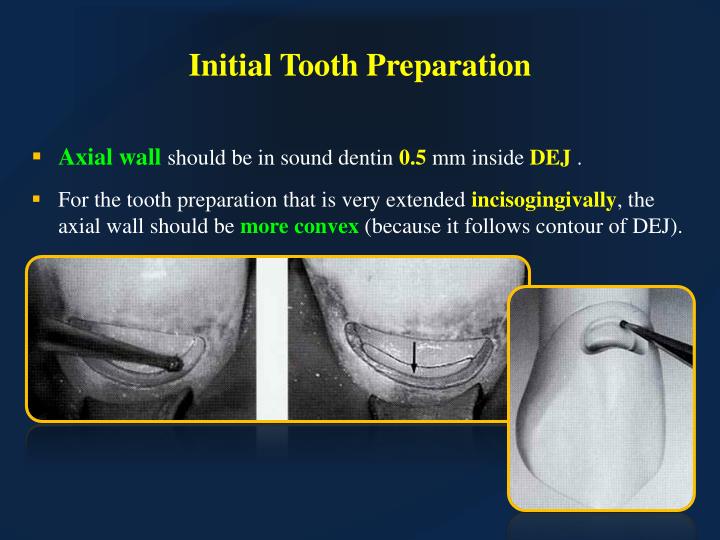 Initial Tooth Preparation

▪ Axial wall should be in sound dentin 0.5 mm inside DEJ .

▪ For the tooth preparation that is very extended incisogingivally, the axial wall should be more convex (because it follows contour of DEJ).